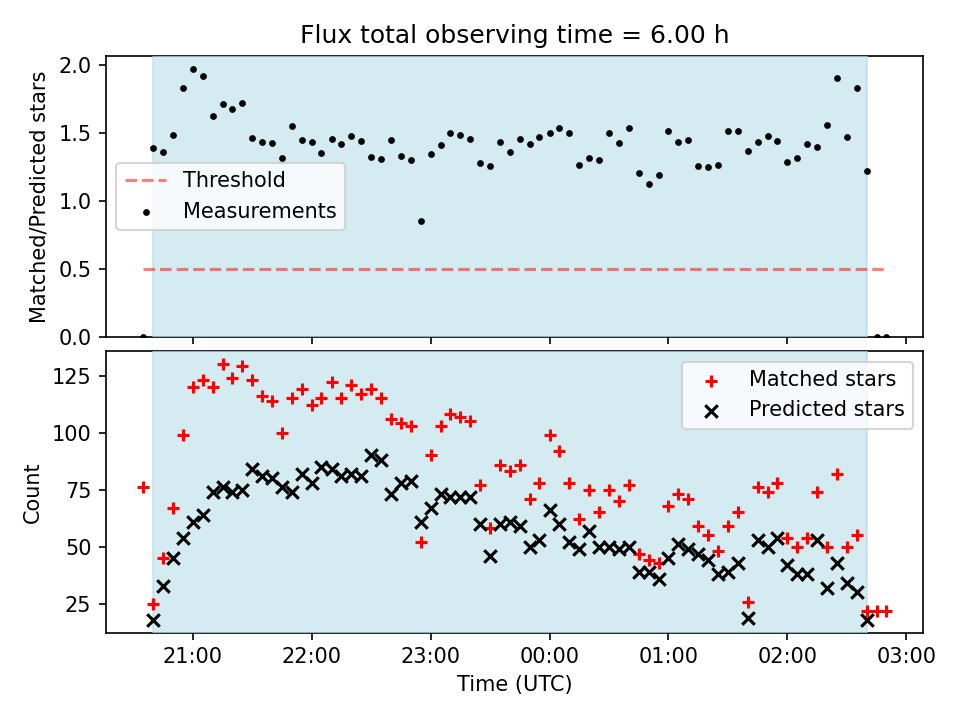 Flux total observing time = 6.00 h

Matched/Predicted stars

2.0
1.5
1.0
0.5
0.0

Threshold
Measurements

Count

125
100
75
50
25

Matched stars
Predicted stars

21:00
22:00
23:00
00:00
01:00
02:00
03:00

Time (UTC)